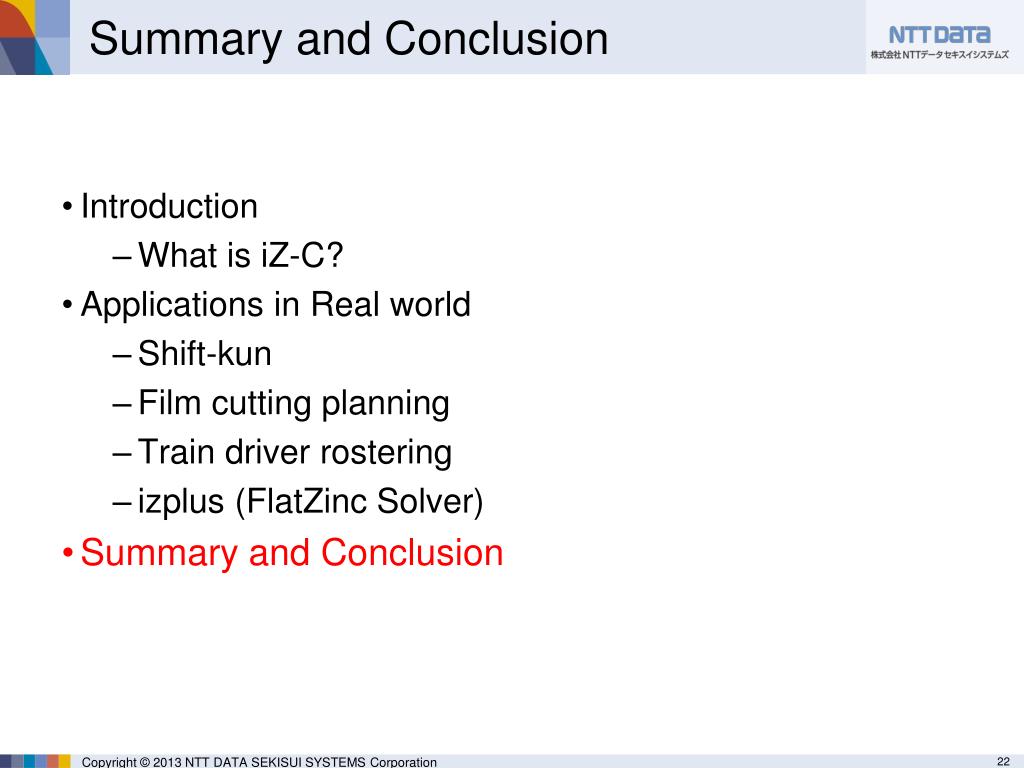 Summary and Conclusion

NTT DATA
株式会社NTTデータセキスイシステムズ

• Introduction
– What is iZ-C?
• Applications in Real world
– Shift-kun
– Film cutting planning
– Train driver rostering
– izplus (FlatZinc Solver)
• Summary and Conclusion

Copyright © 2013 NTT DATA SEKISUI SYSTEMS Corporation

22